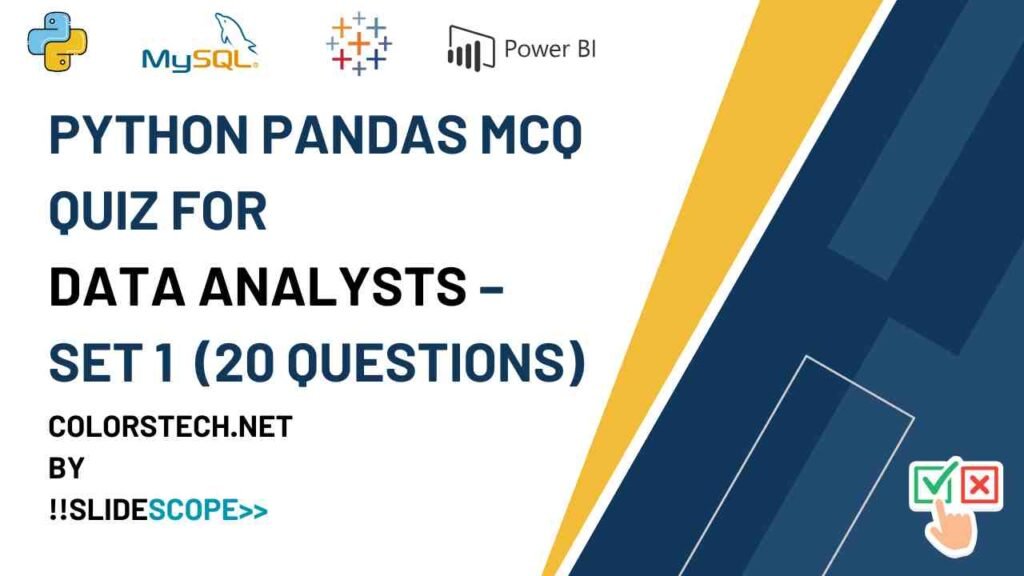 MySQL

Power BI

PYTHON PANDAS MCQ QUIZ FOR DATA ANALYSTS – SET 1 (20 QUESTIONS)

COLORSTECH.NET
BY
!!SLIDESCOPE>>